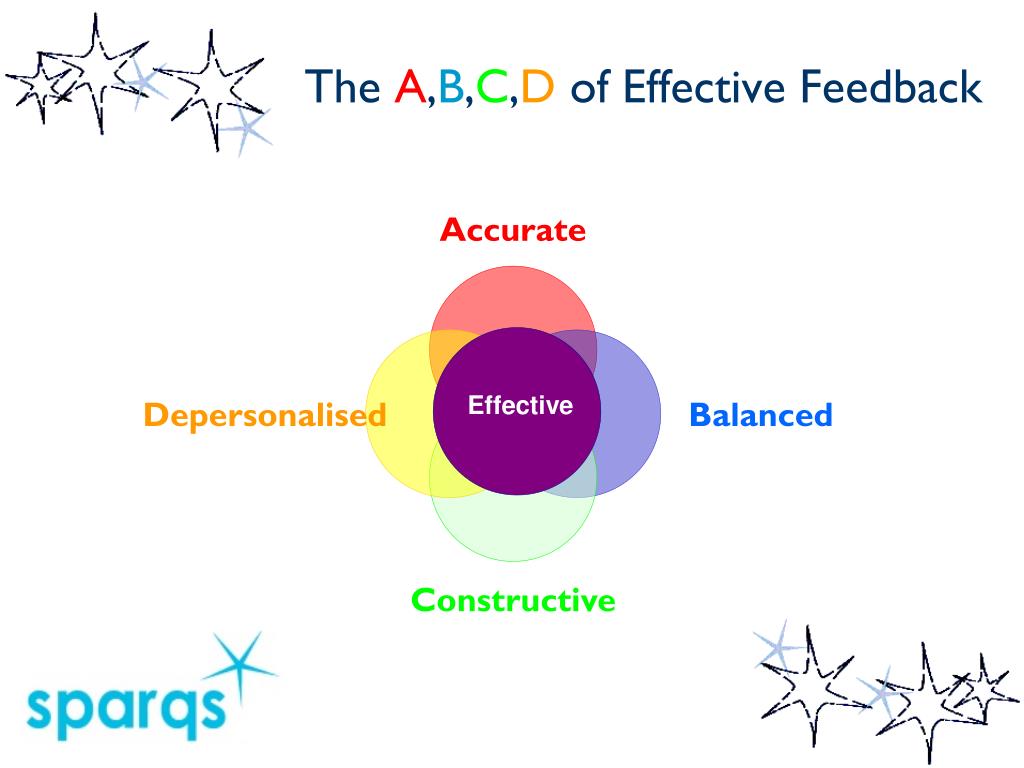 The A,B,C,D of Effective Feedback

Accurate

Depersonalised

Effective

Balanced

Constructive

sparqs